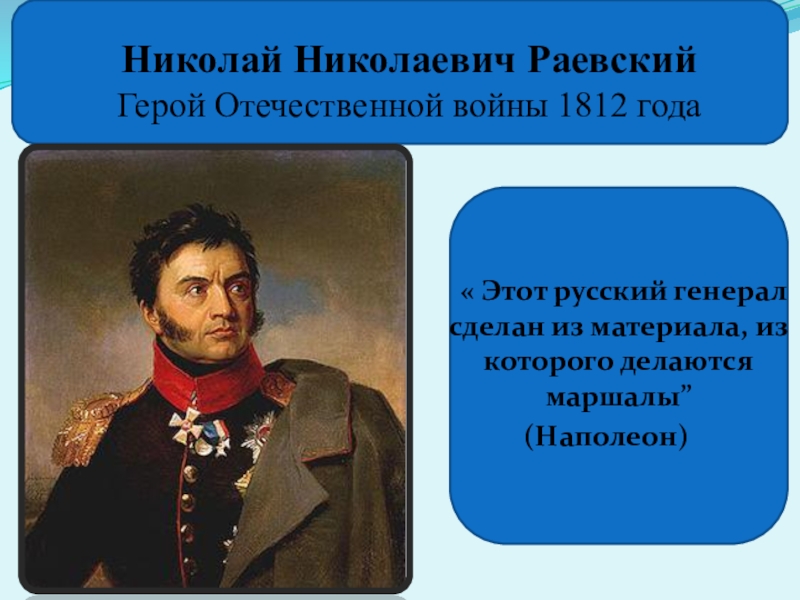 Николай Николаевич Раевский
Герой Отечественной войны 1812 года

« Этот русский генерал сделан из материала, из которого делаются маршалы”
(Наполеон)